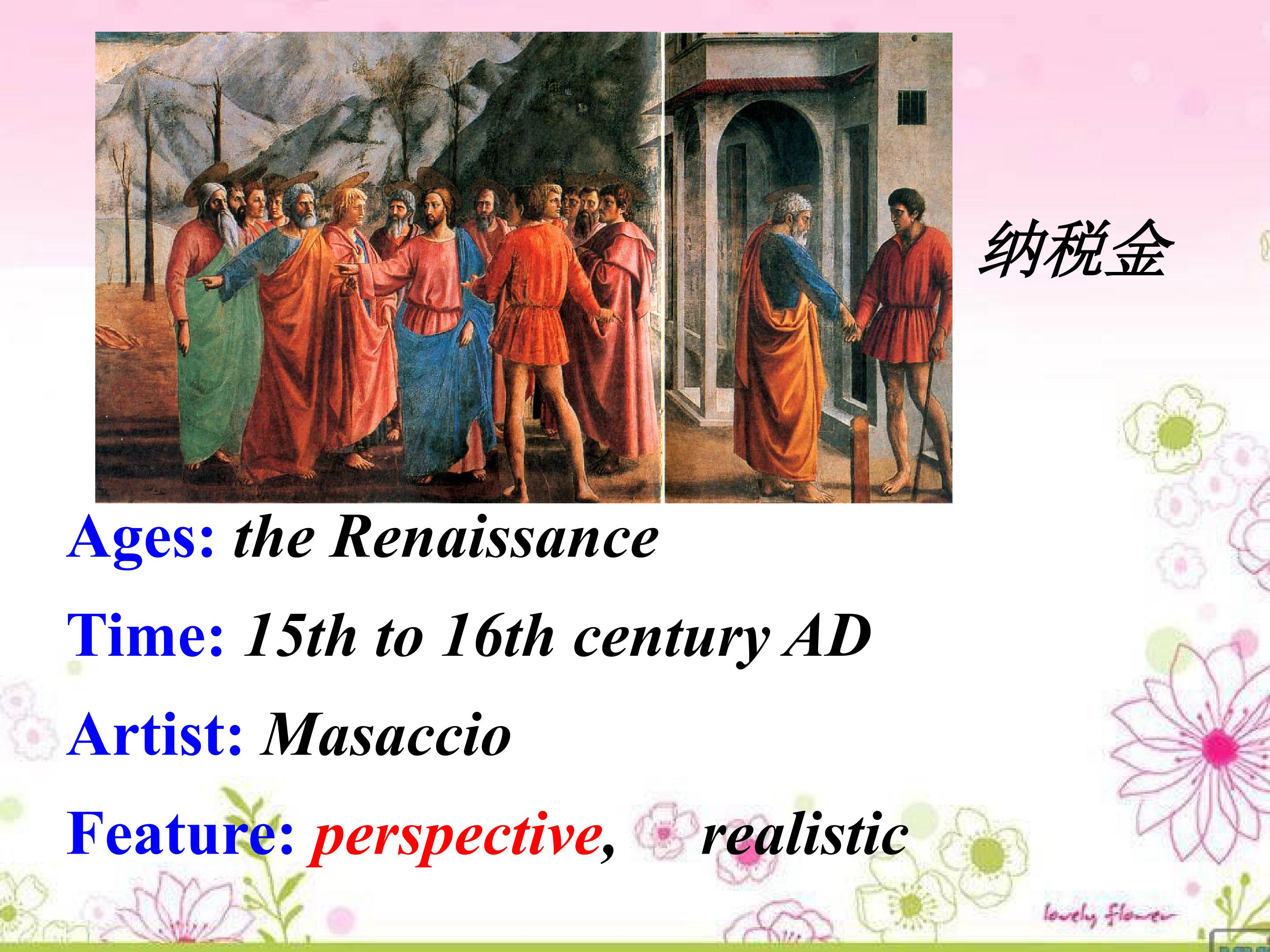 纳税金

Ages: the Renaissance

Time: 15th to 16th century AD

Artist: Masaccio

Feature: perspective, realistic

lovely flower